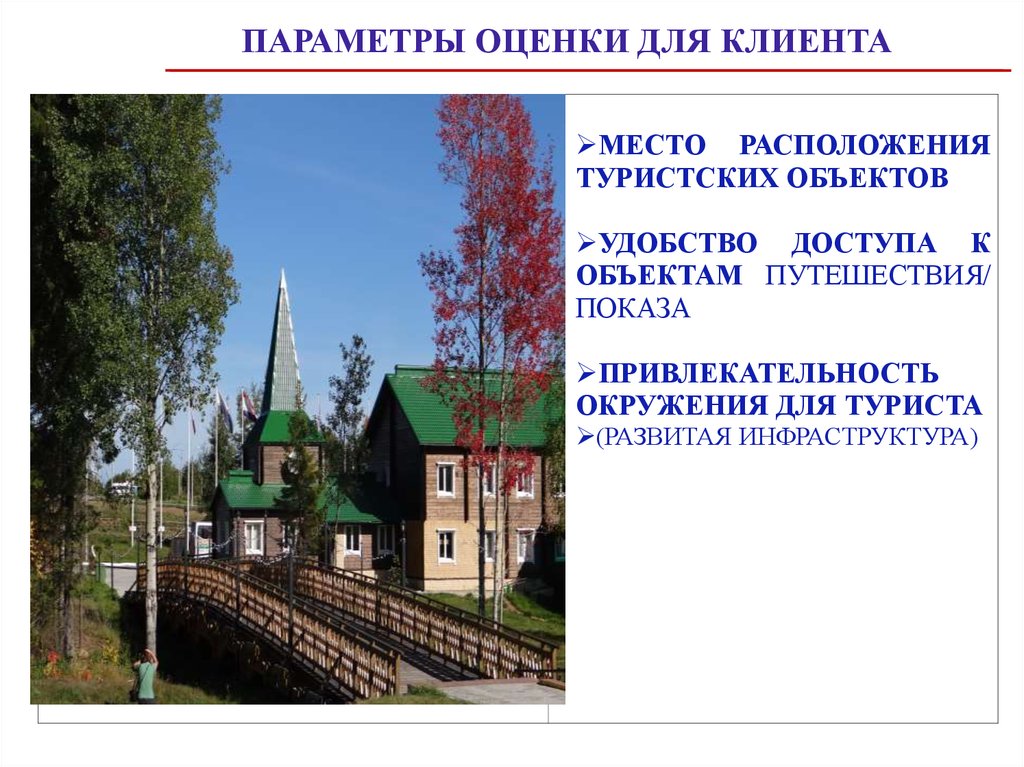 ПАРАМЕТРЫ ОЦЕНКИ ДЛЯ КЛИЕНТА

➢МЕСТО РАСПОЛОЖЕНИЯ ТУРИСТСКИХ ОБЪЕКТОВ

➢УДОБСТВО ДОСТУПА К ОБЪЕКТАМ ПУТЕШЕСТВИЯ/ ПОКАЗА

➢ПРИВЛЕКАТЕЛЬНОСТЬ ОКРУЖЕНИЯ ДЛЯ ТУРИСТА
➢(РАЗВИТАЯ ИНФРАСТРУКТУРА)